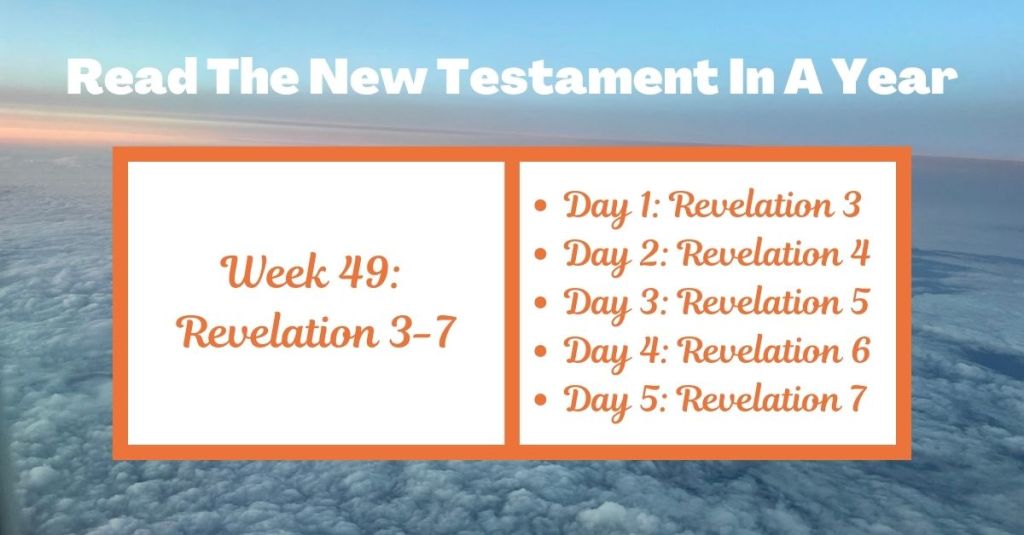 Read The New Testament In A Year

Week 49: Revelation 3-7

- Day 1: Revelation 3
- Day 2: Revelation 4
- Day 3: Revelation 5
- Day 4: Revelation 6
- Day 5: Revelation 7